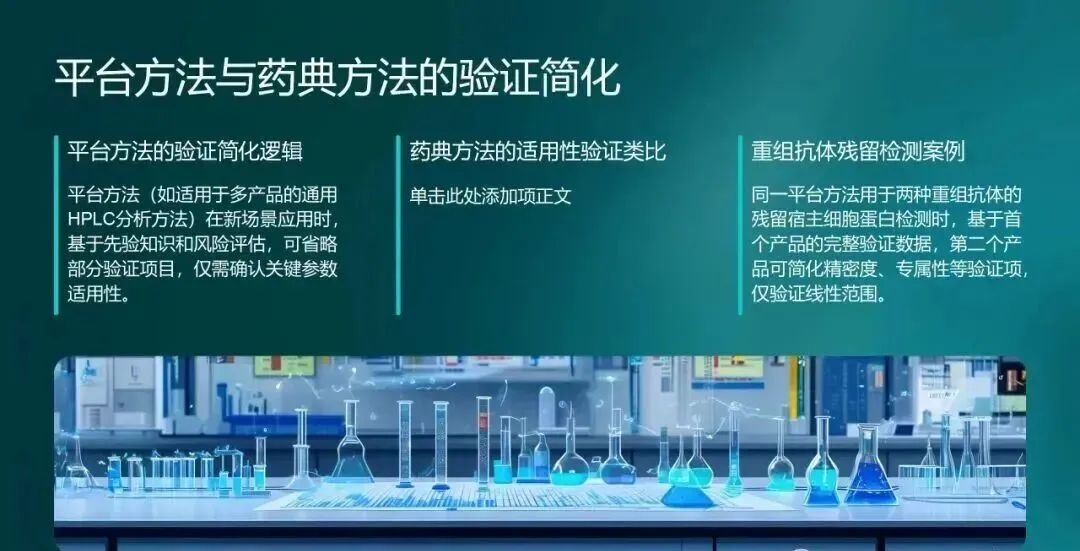 平台方法与药典方法的验证简化

平台方法的验证简化逻辑

平台方法（如适用于多产品的通用HPLC分析方法）在新场景应用时，基于先验知识和风险评估，可省略部分验证项目，仅需确认关键参数适用性。

药典方法的适用性验证类比

单击此处添加项正文

重组抗体残留检测案例

同一平台方法用于两种重组抗体的残留宿主细胞蛋白检测时，基于首个产品的完整验证数据，第二个产品可简化精密度、专属性等验证项，仅验证线性范围。